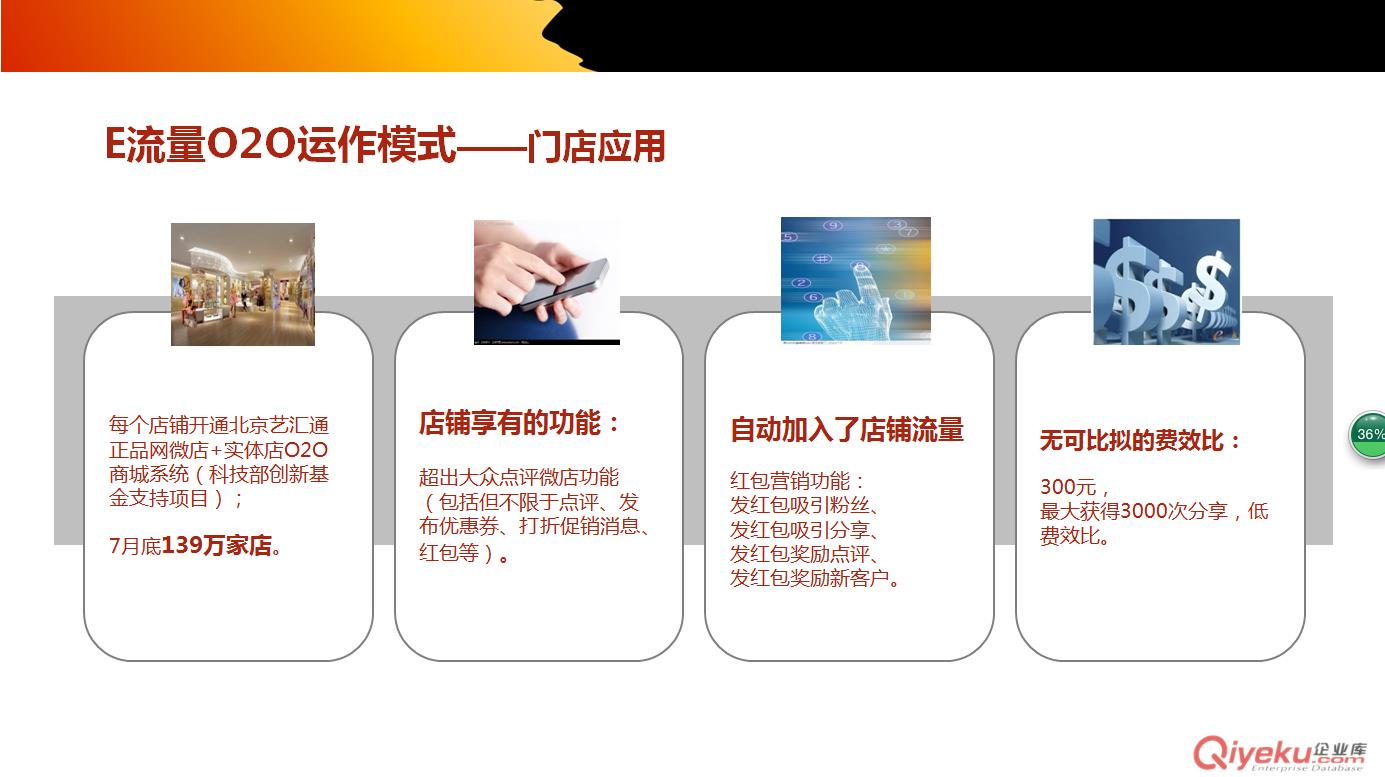 E流量O2O运作模式——门店应用

每个店铺开通北京艺汇通正品网微店+实体店O2O商城系统（科技部创新基金支持项目）；

7月底139万家店。

店铺享有的功能：

超出大众点评微店功能（包括但不限于点评、发布优惠券、打折促销消息、红包等）。

自动加入了店铺流量

红包营销功能：
发红包吸引粉丝、
发红包吸引分享、
发红包奖励点评、
发红包奖励新客户。

无可比拟的费效比：

300元，
最大获得3000次分享，低费效比。

36%

Qiyeku.com 企业库 Enterprise Database